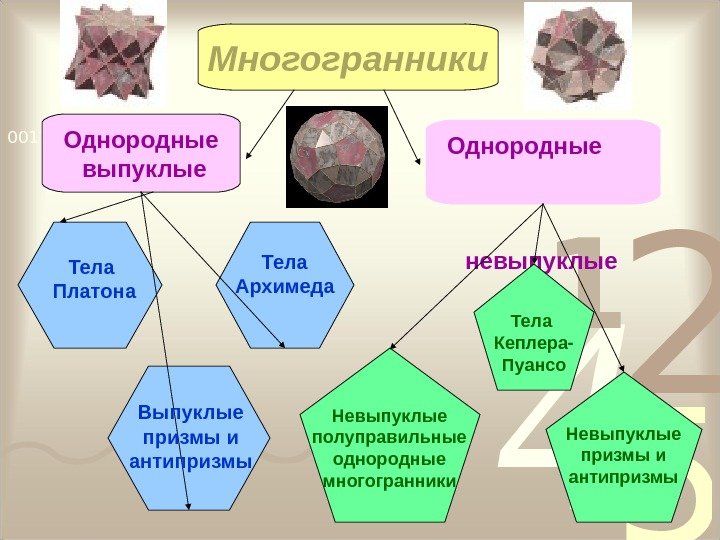 Многогранники

001

Однородные выпуклые

Однородные

невыпуклые

Тела Платона

Тела Архимеда

Выпуклые призмы и антипризмы

Тела Кеплера-Пуансо

Невыпуклые полуправильные однородные многогранники

Невыпуклые призмы и антипризмы

12
4
5